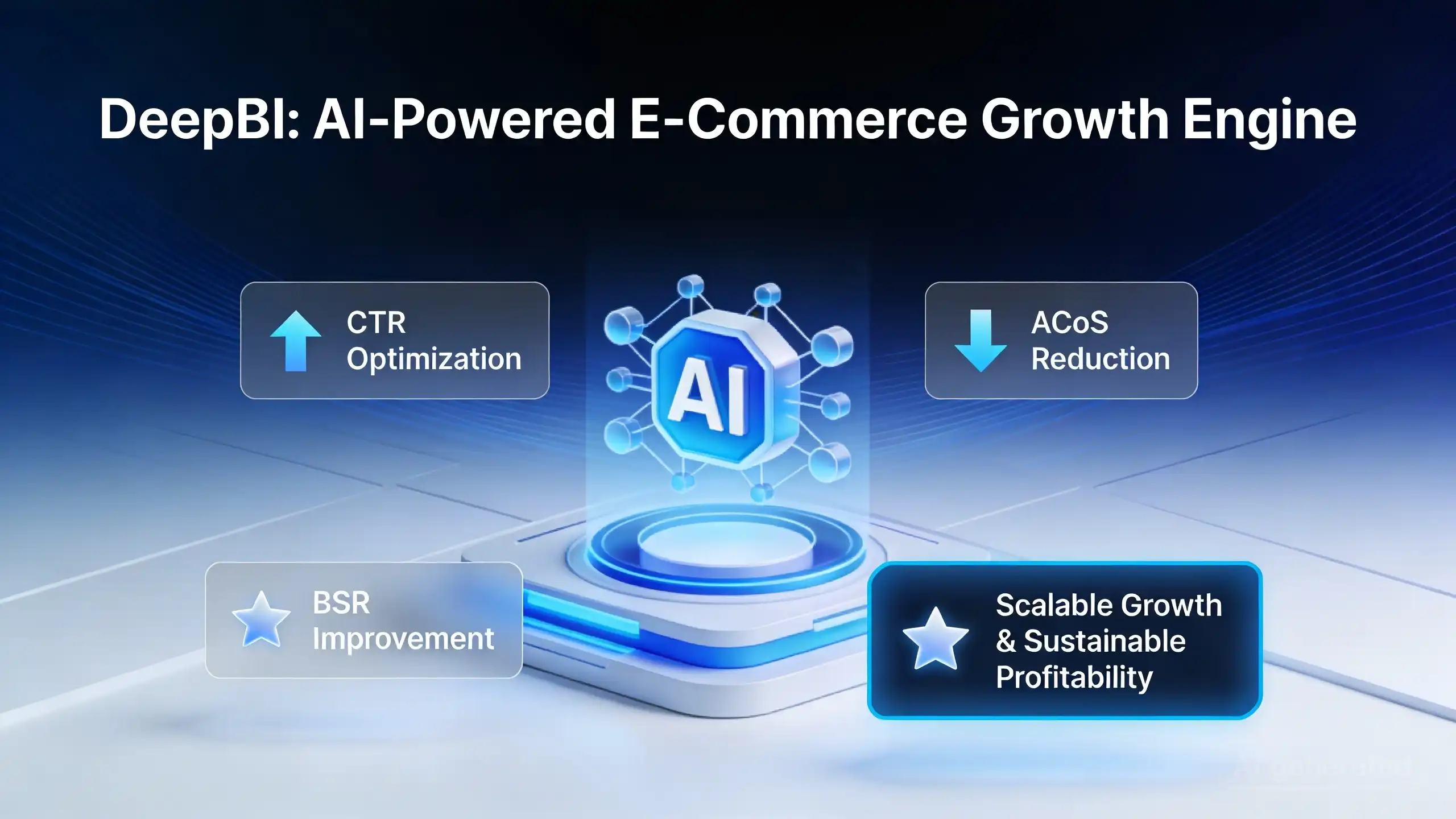 DeepBI: AI-Powered E-Commerce Growth Engine

CTR Optimization

AI

ACoS Reduction

BSR Improvement

Scalable Growth & Sustainable Profitability